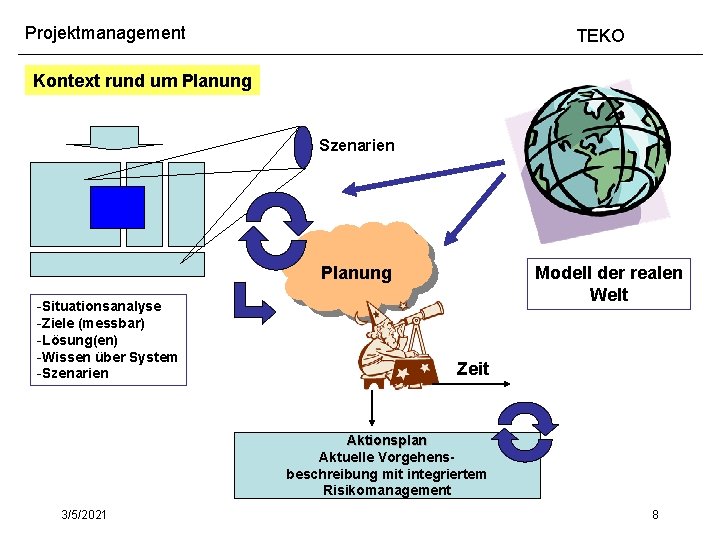 Projektmanagement

TEKO

Kontext rund um Planung

Szenarien

Planung

Modell der realen Welt

-Situationsanalyse
-Ziele (messbar)
-Lösung(en)
-Wissen über System
-Szenarien

Zeit

Aktionsplan
Aktuelle Vorgehensbeschreibung mit integriertem Risikomanagement

3/5/2021

8